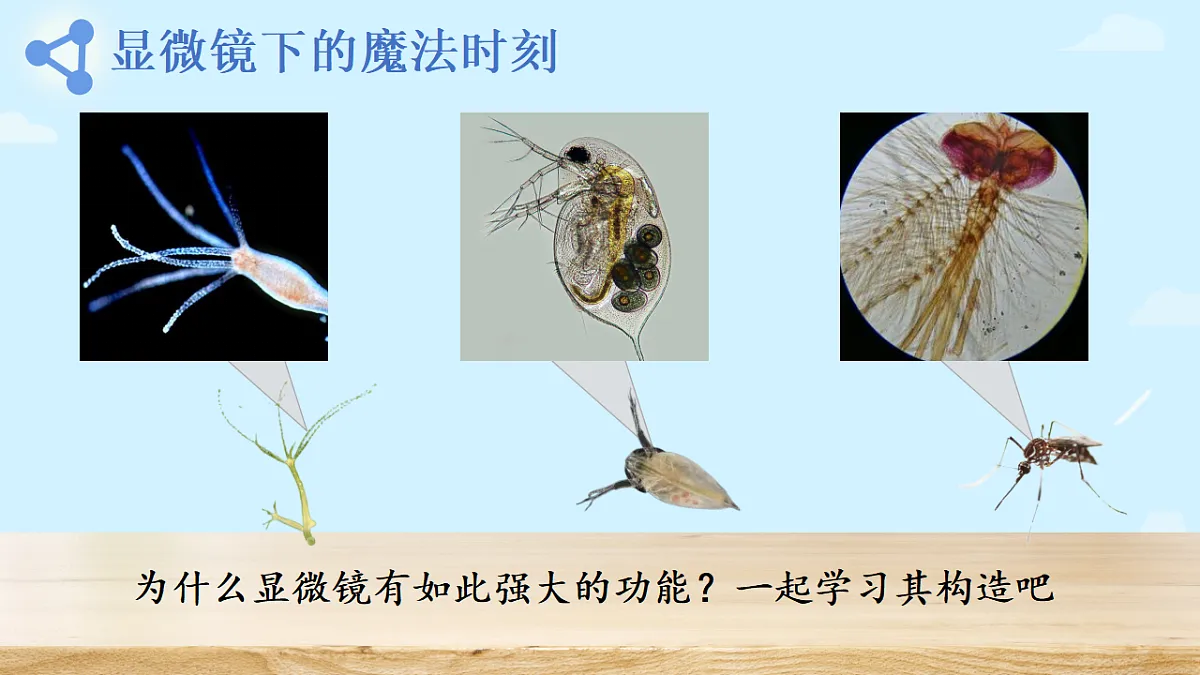 显微镜下的魔法时刻

为什么显微镜有如此强大的功能？一起学习其构造吧